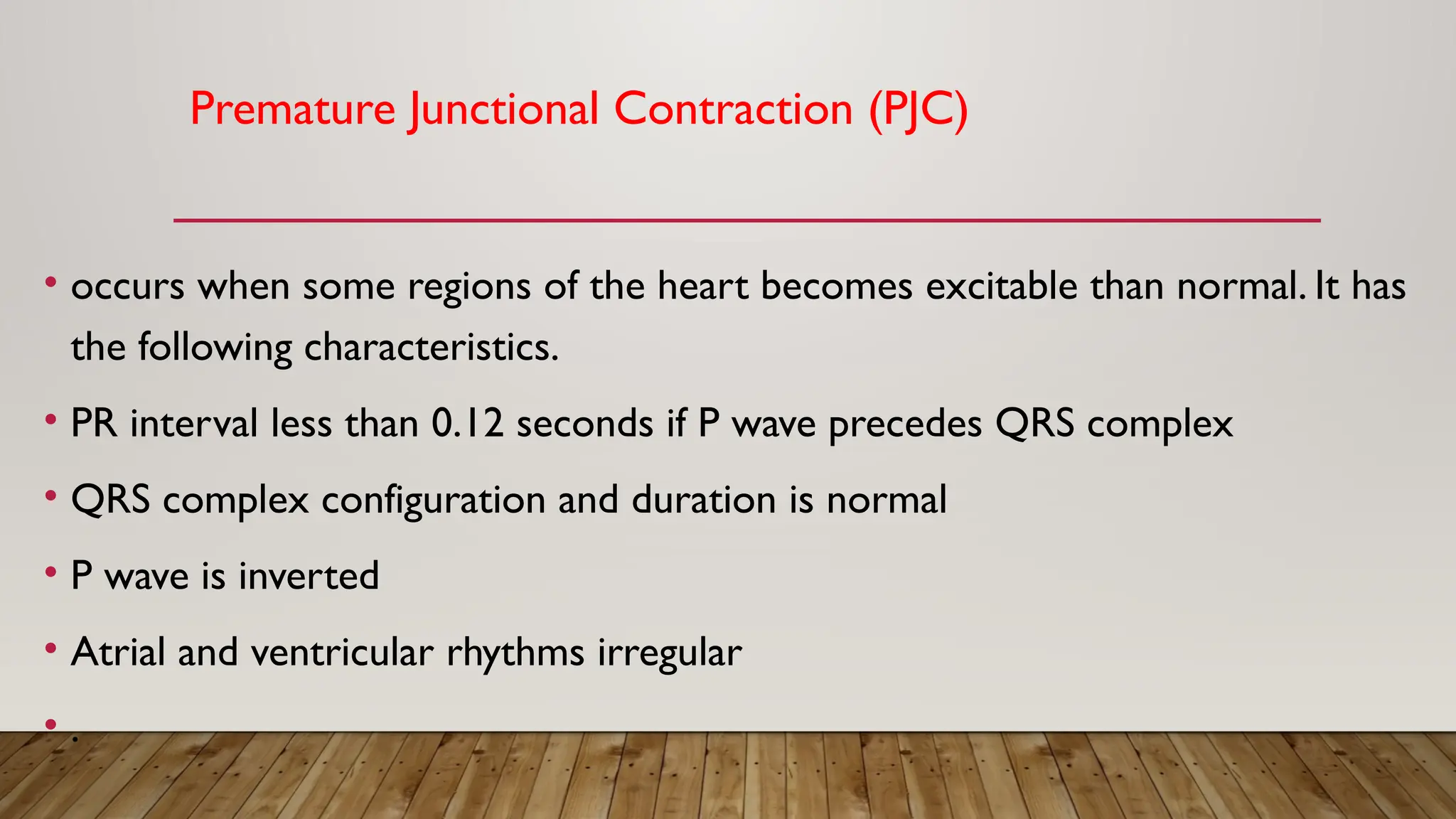 Premature Junctional Contraction (PJC)

• occurs when some regions of the heart becomes excitable than normal. It has the following characteristics.

• PR interval less than 0.12 seconds if P wave precedes QRS complex

• QRS complex configuration and duration is normal

• P wave is inverted

• Atrial and ventricular rhythms irregular

• .